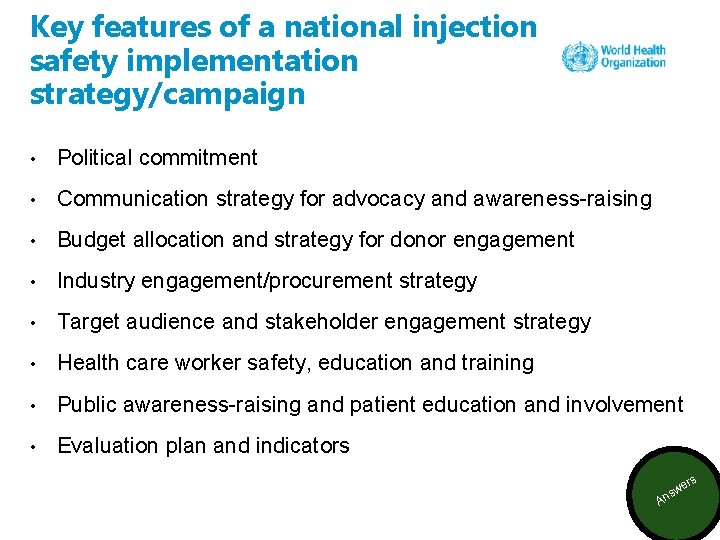 Key features of a national injection safety implementation strategy/campaign

World Health Organization

• Political commitment
• Communication strategy for advocacy and awareness-raising
• Budget allocation and strategy for donor engagement
• Industry engagement/procurement strategy
• Target audience and stakeholder engagement strategy
• Health care worker safety, education and training
• Public awareness-raising and patient education and involvement
• Evaluation plan and indicators

Answers